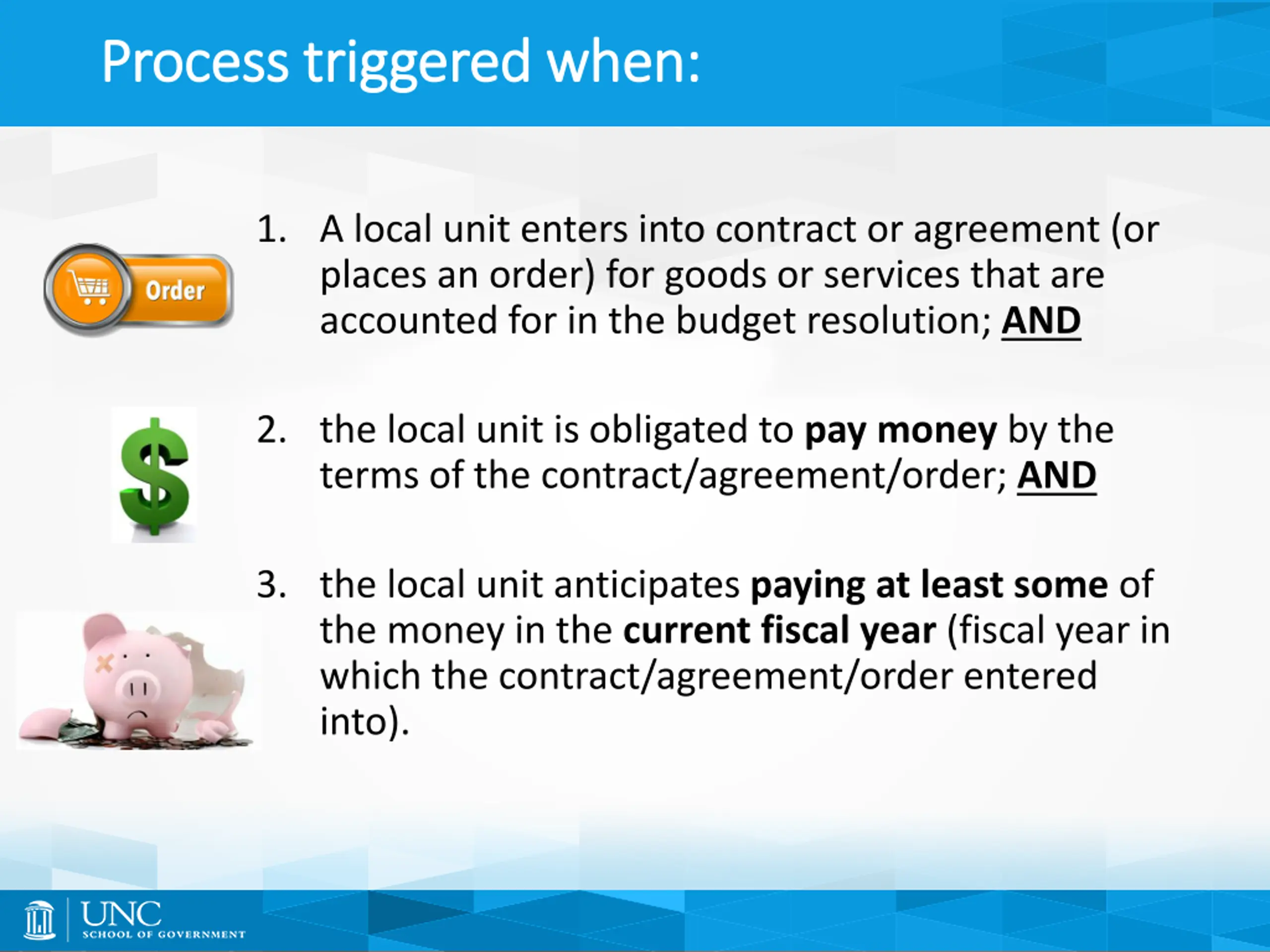 Process triggered when:

Order

1. A local unit enters into contract or agreement (or places an order) for goods or services that are accounted for in the budget resolution; AND

$

2. the local unit is obligated to pay money by the terms of the contract/agreement/order; AND

3. the local unit anticipates paying at least some of the money in the current fiscal year (fiscal year in which the contract/agreement/order entered into).

UNC SCHOOL OF GOVERNMENT